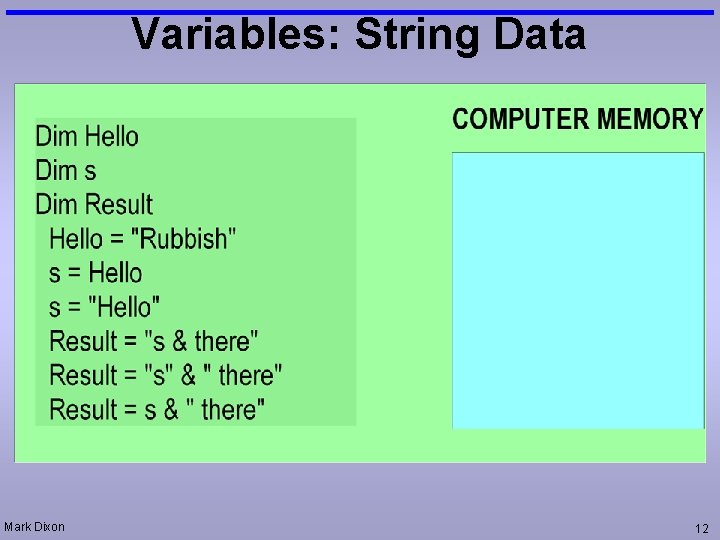 Variables: String Data

Dim Hello
Dim s
Dim Result
Hello = "Rubbish"
s = Hello
s = "Hello"
Result = "s & there"
Result = "s" & " there"
Result = s & " there"

COMPUTER MEMORY

Mark Dixon

12